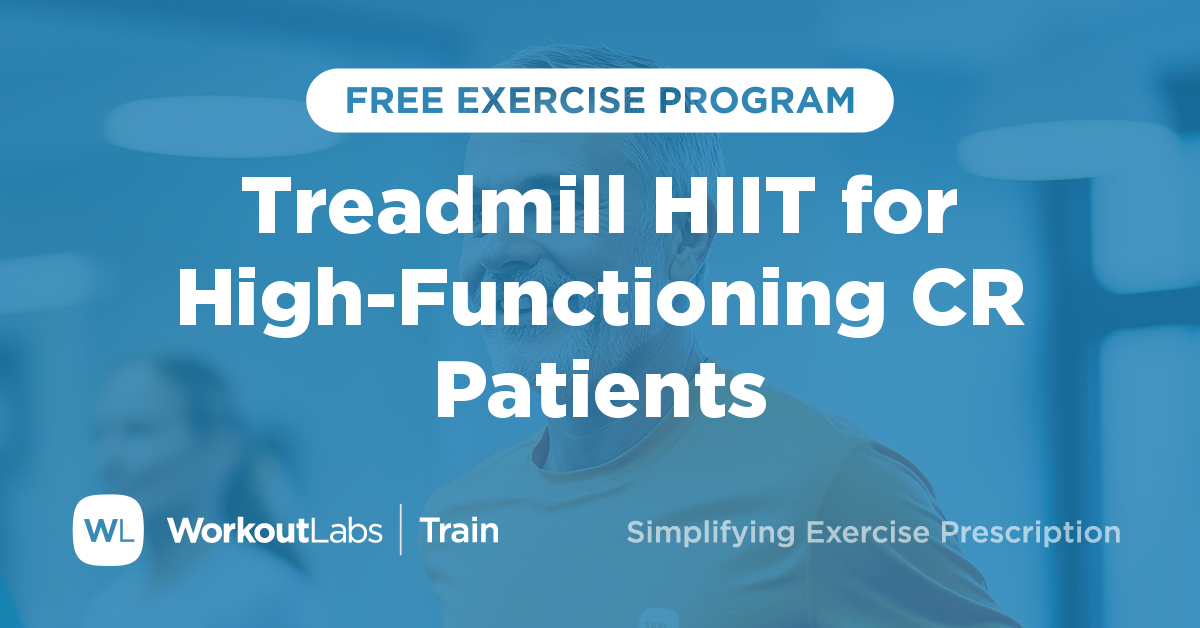 FREE EXERCISE PROGRAM

Treadmill HIIT for High-Functioning CR Patients

WL WorkoutLabs | Train

Simplifying Exercise Prescription